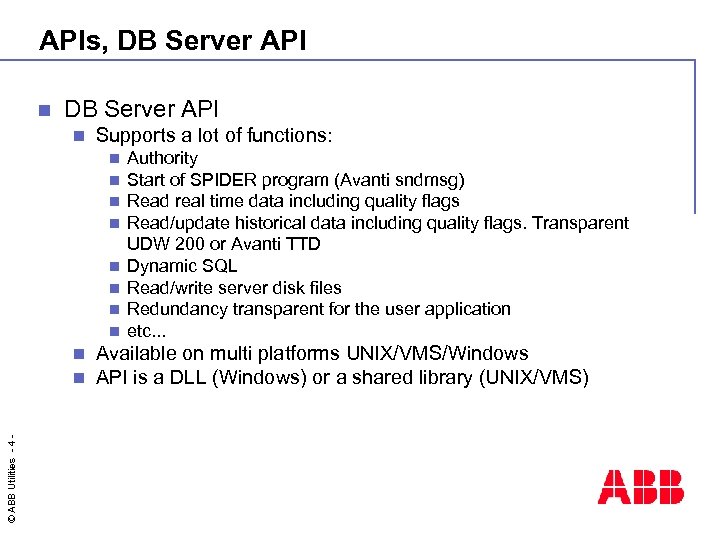 APIs, DB Server API

DB Server API
Supports a lot of functions:
Authority
Start of SPIDER program (Avanti sndmsg)
Read real time data including quality flags
Read/update historical data including quality flags. Transparent UDW 200 or Avanti TTD
Dynamic SQL
Read/write server disk files
Redundancy transparent for the user application
etc...
Available on multi platforms UNIX/VMS/Windows
API is a DLL (Windows) or a shared library (UNIX/VMS)

© ABB Utilities - 4 -

ABB